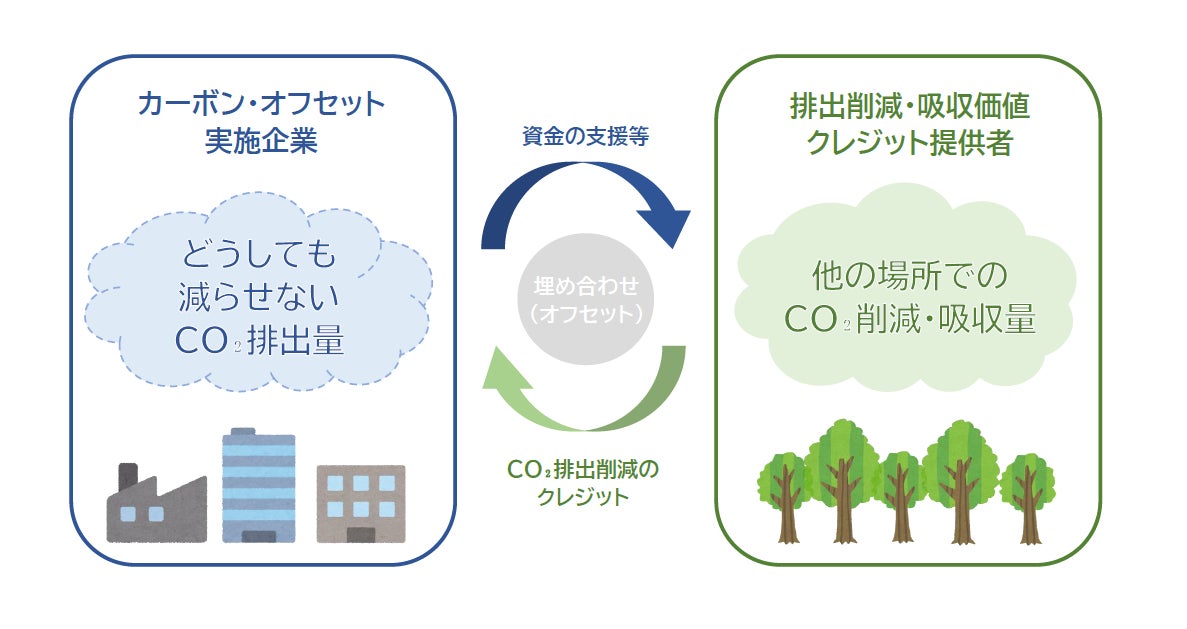 カーボン・オフセット
実施企業

どうしても
減らせない
$CO_2$排出量

資金の支援等

埋め合わせ
（オフセット）

$CO_2$排出削減の
クレジット

排出削減・吸収価値
クレジット提供者

他の場所での
$CO_2$削減・吸収量